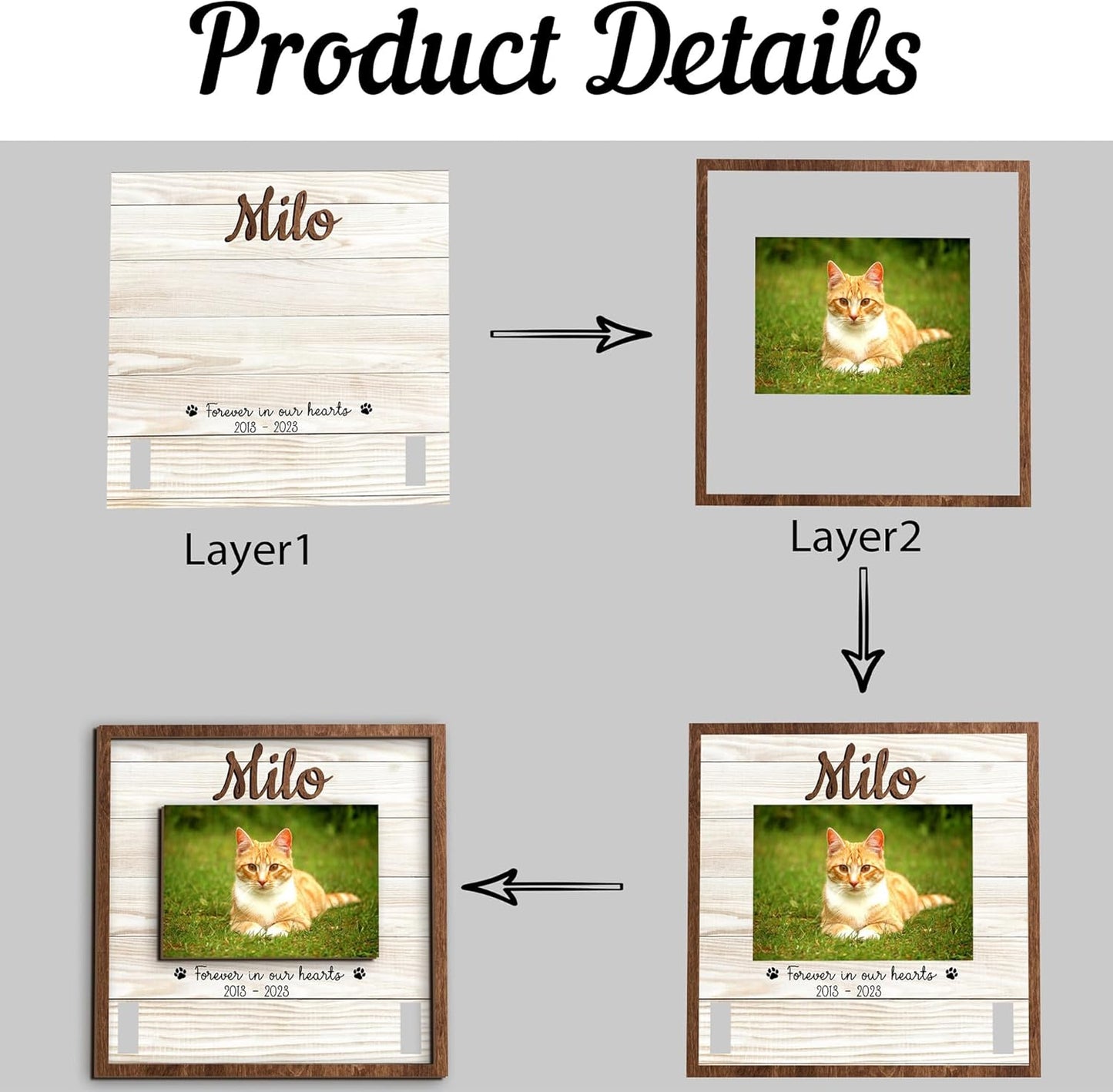 Product Details

Milo

Forever in our hearts
2013 - 2023

Layer1

Layer2

Milo

Forever in our hearts
2013 - 2023

Milo

Forever in our hearts
2013 - 2023